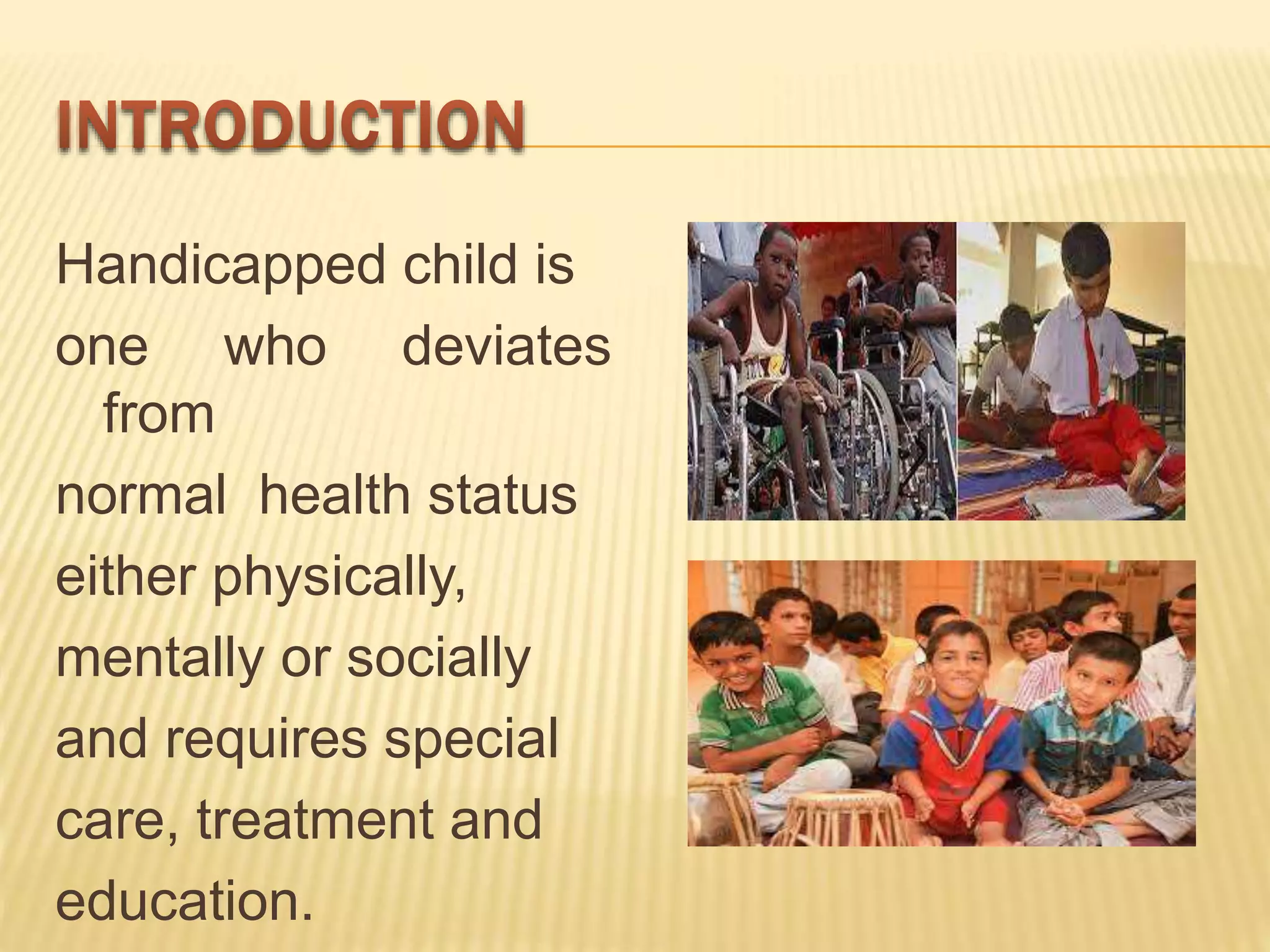 INTRODUCTION

Handicapped child is one who deviates from normal health status either physically, mentally or socially and requires special care, treatment and education.